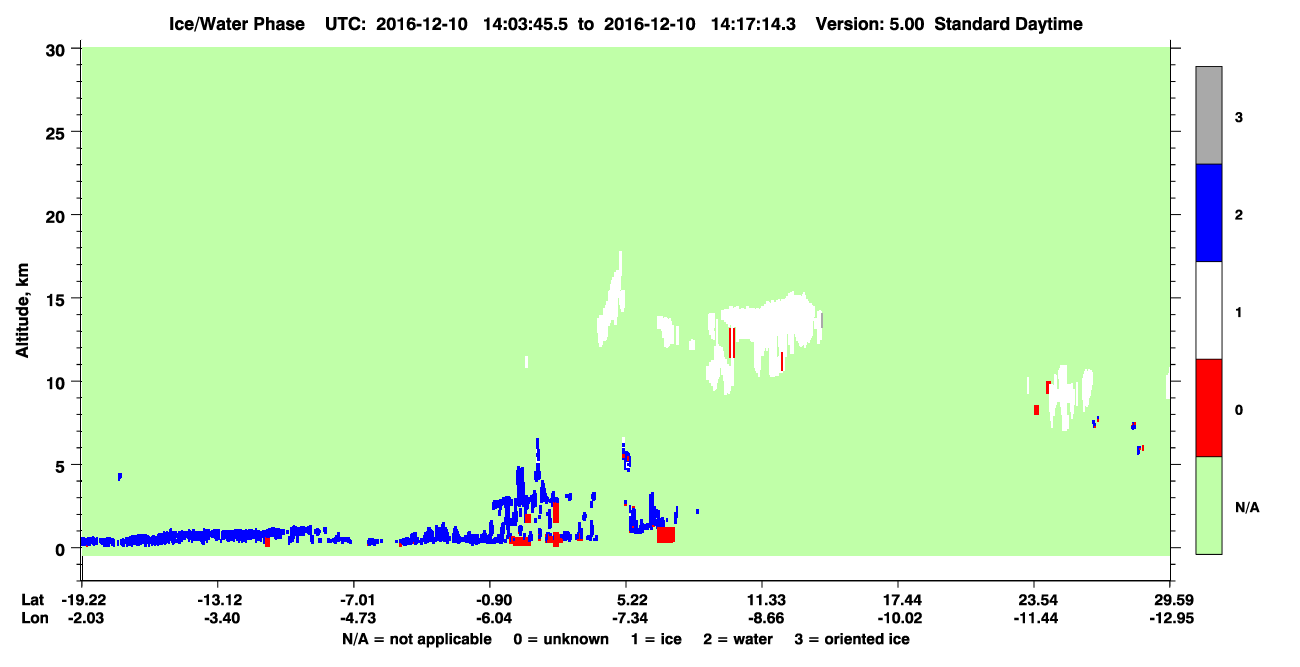 Ice/Water Phase UTC: 2016-12-10 14:03:45.5 to 2016-12-10 14:17:14.3 Version: 5.00 Standard Daytime

Altitude, km

30
25
20
15
10
5
0

3
2
1
0
N/A

Lat -19.22 -13.12 -7.01 -0.90 5.22 11.33 17.44 23.54 29.59
Lon -2.03 -3.40 -4.73 -6.04 -7.34 -8.66 -10.02 -11.44 -12.95

N/A = not applicable 0 = unknown 1 = ice 2 = water 3 = oriented ice